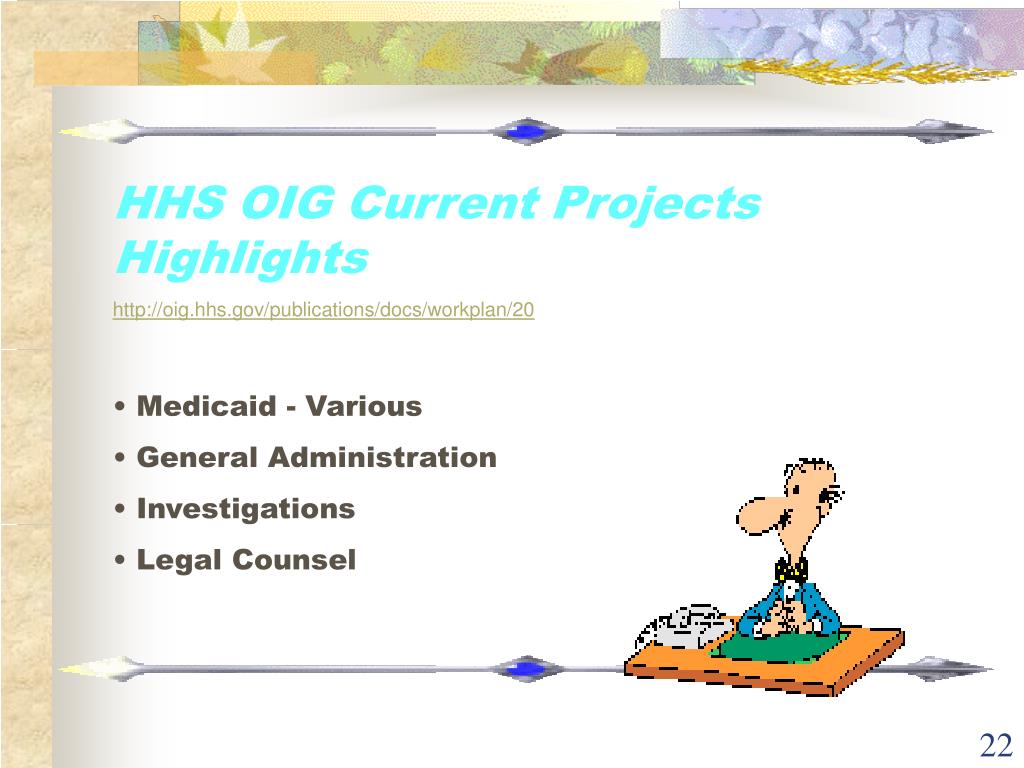 HHS OIG Current Projects Highlights

http://oig.hhs.gov/publications/docs/workplan/20

• Medicaid - Various
• General Administration
• Investigations
• Legal Counsel

22